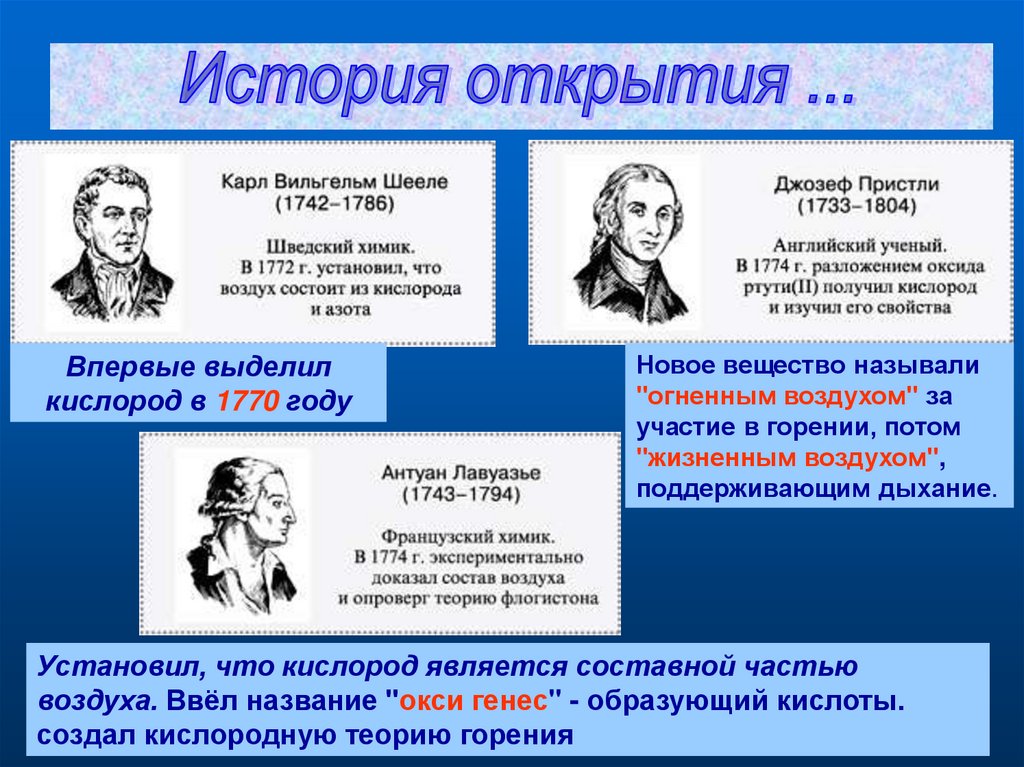 История открытия ...

Карл Вильгельм Шееле
(1742–1786)

Шведский химик.
В 1772 г. установил, что воздух состоит из кислорода и азота

Впервые выделил кислород в 1770 году

Джозеф Пристли
(1733–1804)

Английский ученый.
В 1774 г. разложением оксида ртути(II) получил кислород и изучил его свойства

Новое вещество называли "огненным воздухом" за участие в горении, потом "жизненным воздухом", поддерживающим дыхание.

Антуан Лавуазье
(1743–1794)

Французский химик.
В 1774 г. экспериментально доказал состав воздуха и опроверг теорию флогистона

Установил, что кислород является составной частью воздуха. Ввёл название "окси генес" - образующий кислоты. создал кислородную теорию горения